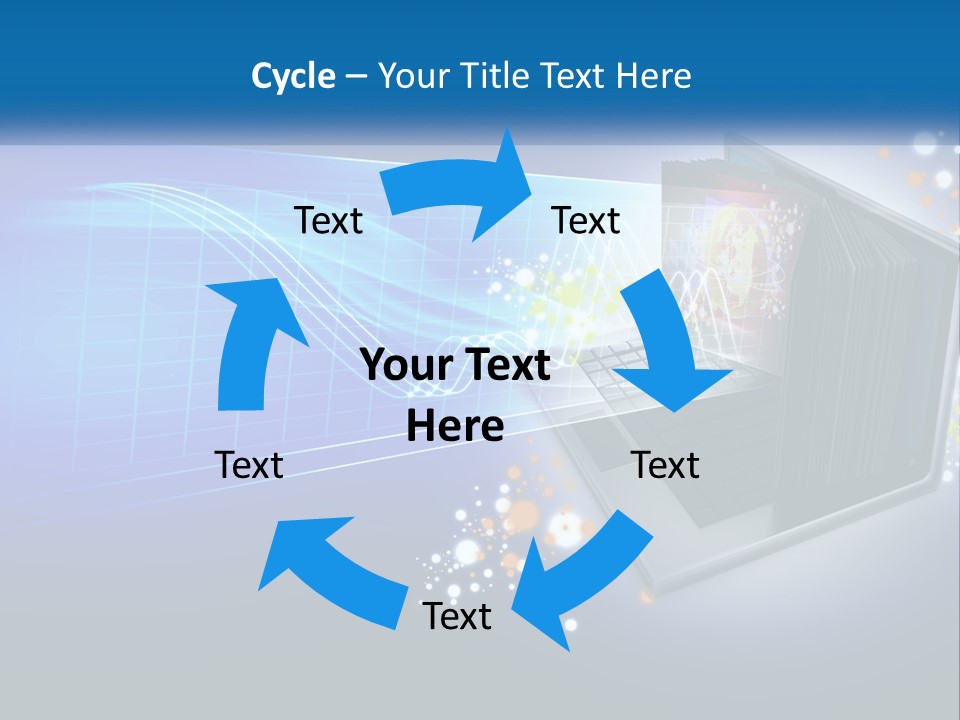 Cycle – Your Title Text Here

Text

Text

Your Text Here

Text

Text

Text